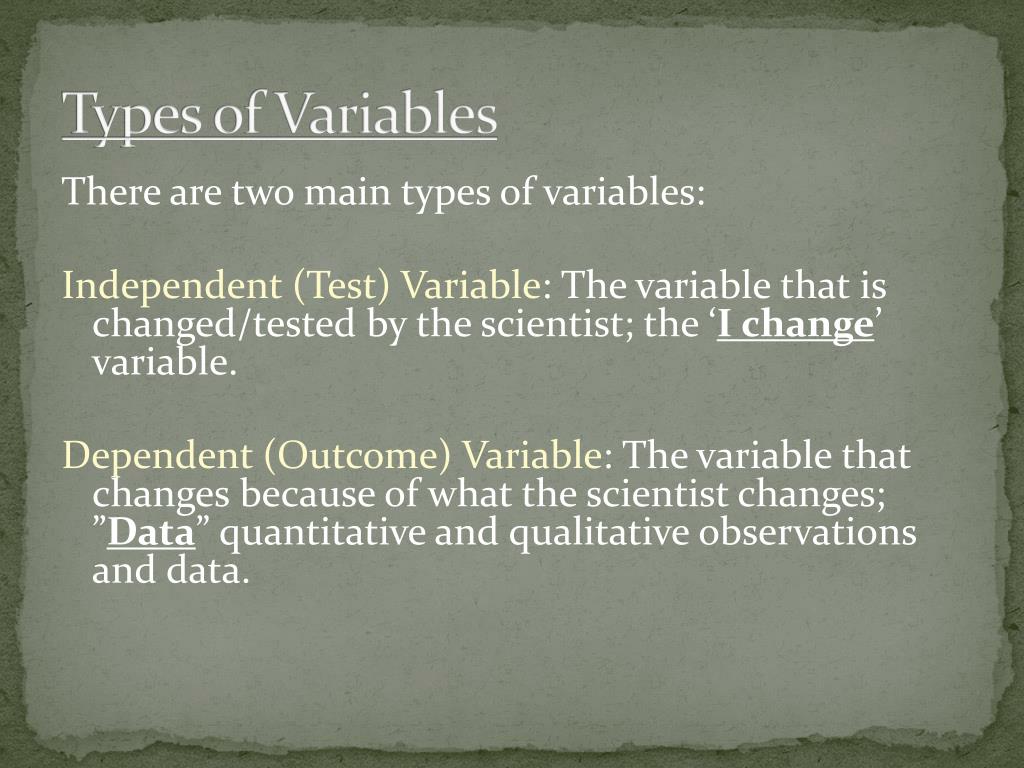 Types of Variables

There are two main types of variables:

Independent (Test) Variable: The variable that is changed/tested by the scientist; the ‘I change’ variable.

Dependent (Outcome) Variable: The variable that changes because of what the scientist changes; ”Data” quantitative and qualitative observations and data.